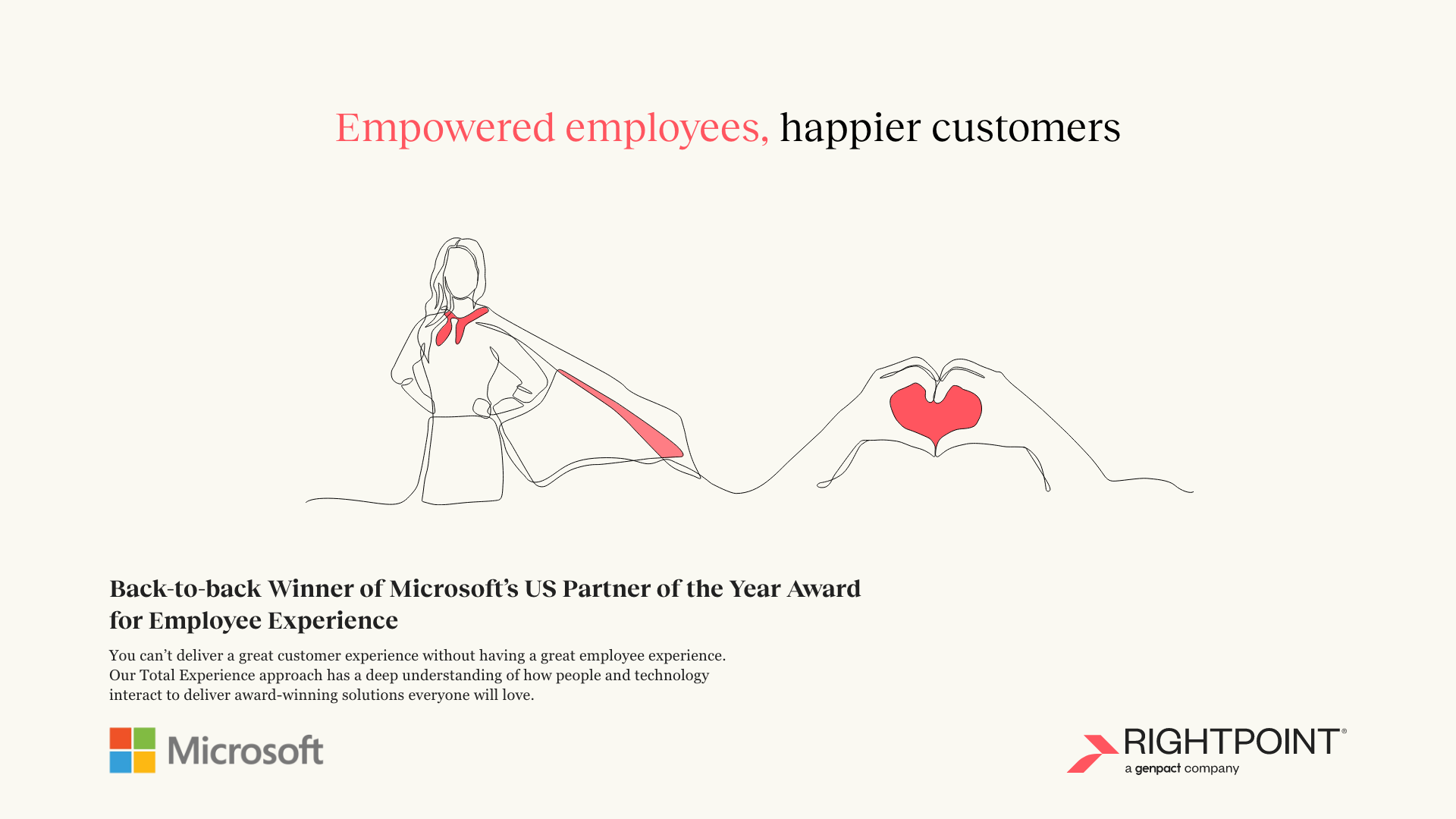 Empowered employees, happier customers

Back-to-back Winner of Microsoft's US Partner of the Year Award for Employee Experience

You can't deliver a great customer experience without having a great employee experience. Our Total Experience approach has a deep understanding of how people and technology interact to deliver award-winning solutions everyone will love.

Microsoft

RIGHTPOINT®
a genpact company